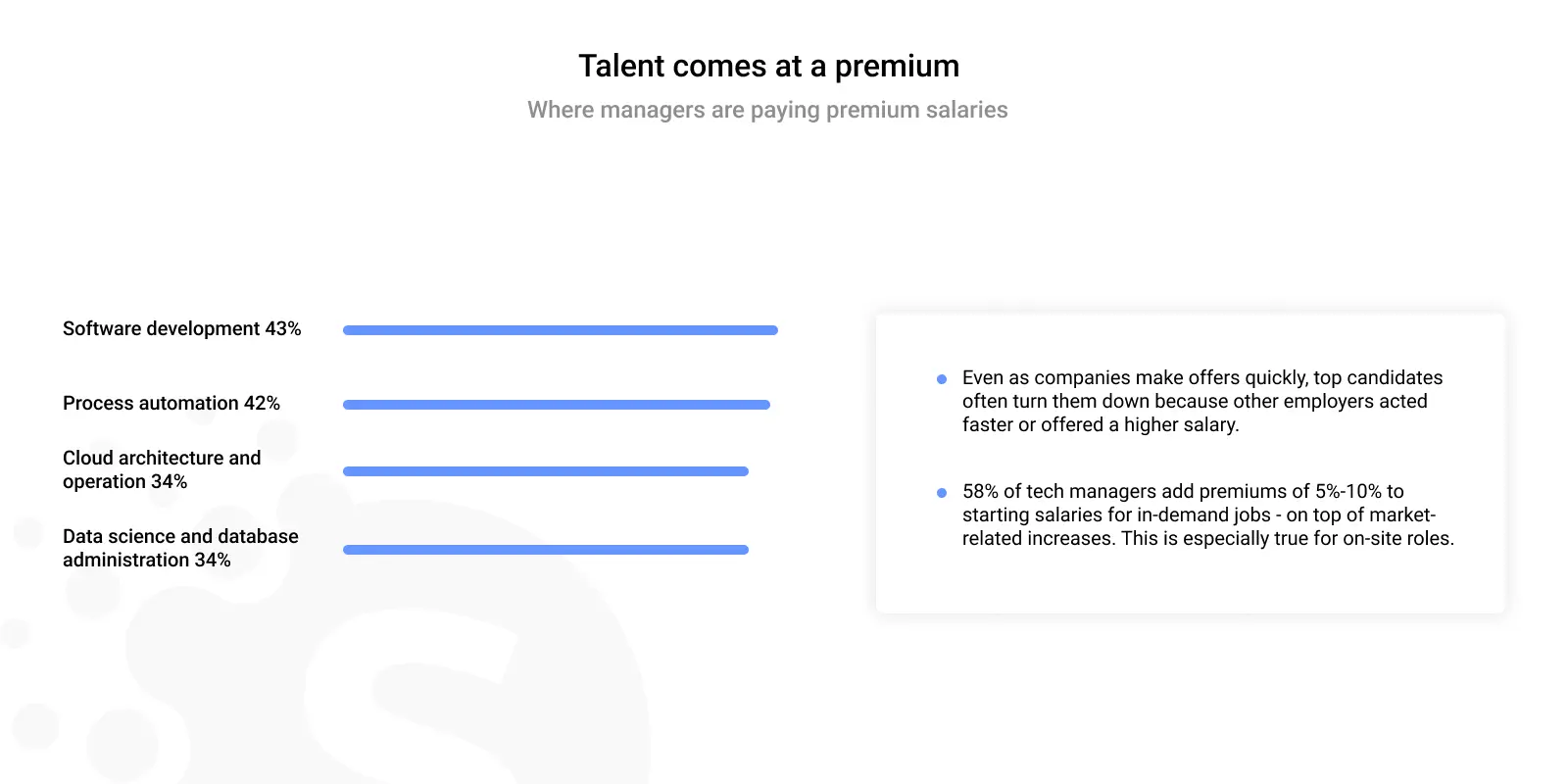 Talent comes at a premium

Where managers are paying premium salaries

Software development 43%

Process automation 42%

Cloud architecture and operation 34%

Data science and database administration 34%

- Even as companies make offers quickly, top candidates often turn them down because other employers acted faster or offered a higher salary.

- 58% of tech managers add premiums of 5%-10% to starting salaries for in-demand jobs - on top of market-related increases. This is especially true for on-site roles.